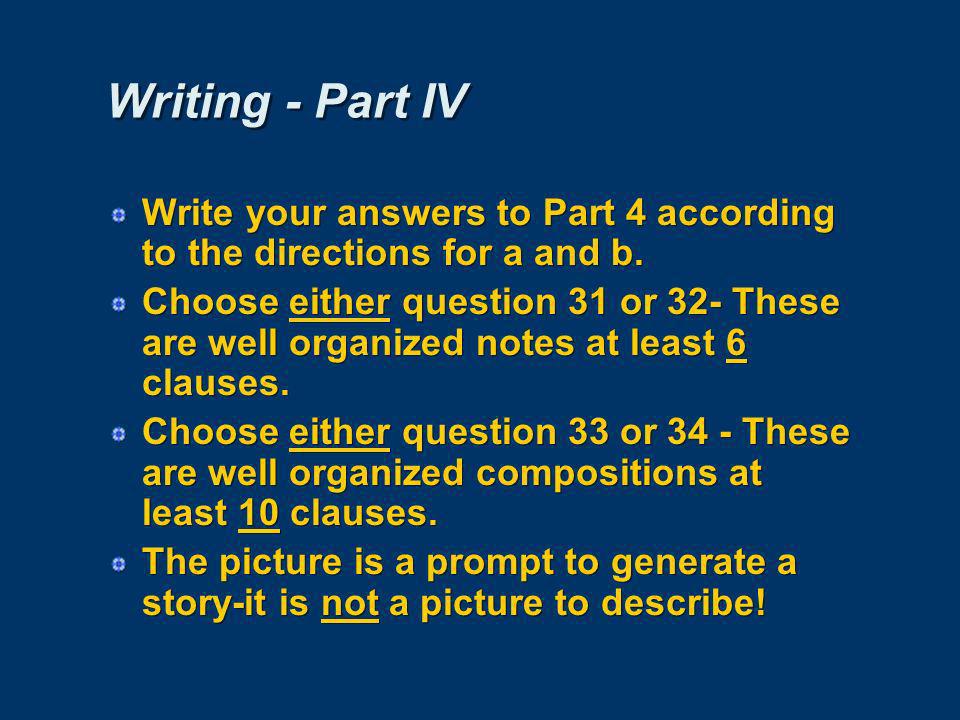 Writing - Part IV

Write your answers to Part 4 according to the directions for a and b.

Choose either question 31 or 32- These are well organized notes at least 6 clauses.

Choose either question 33 or 34 - These are well organized compositions at least 10 clauses.

The picture is a prompt to generate a story-it is not a picture to describe!